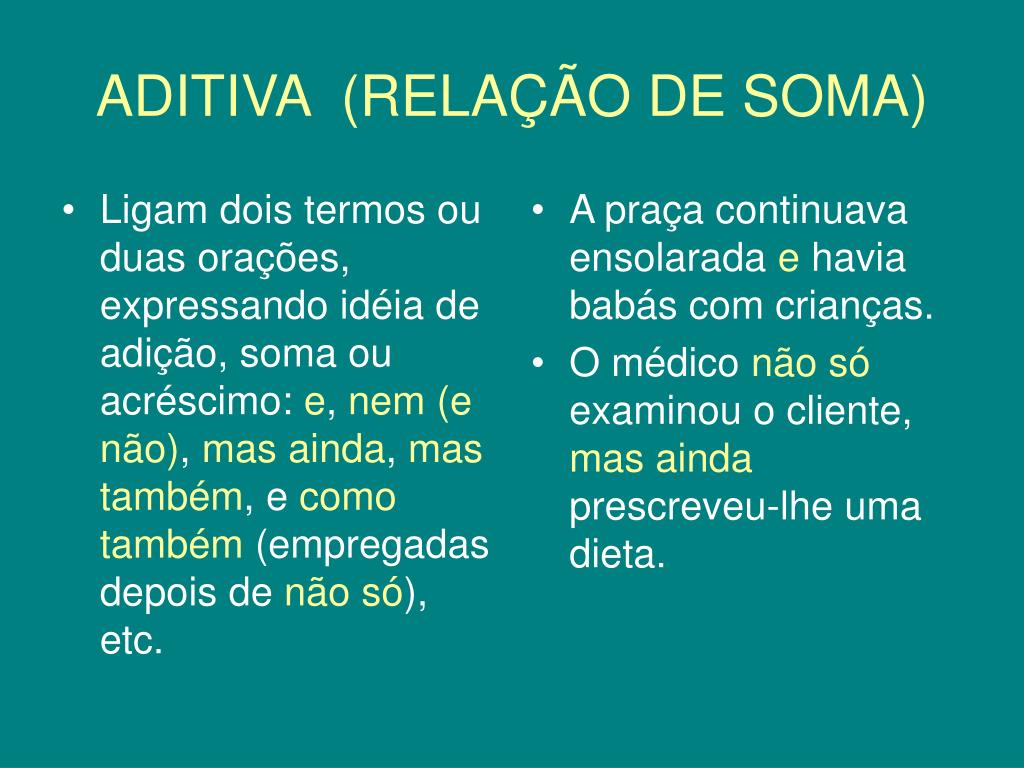 ADITIVA (RELAÇÃO DE SOMA)

• Ligam dois termos ou duas orações, expressando idéia de adição, soma ou acréscimo: e, nem (e não), mas ainda, mas também, e como também (empregadas depois de não só), etc.

• A praça continuava ensolarada e havia babás com crianças.
• O médico não só examinou o cliente, mas ainda prescreveu-lhe uma dieta.